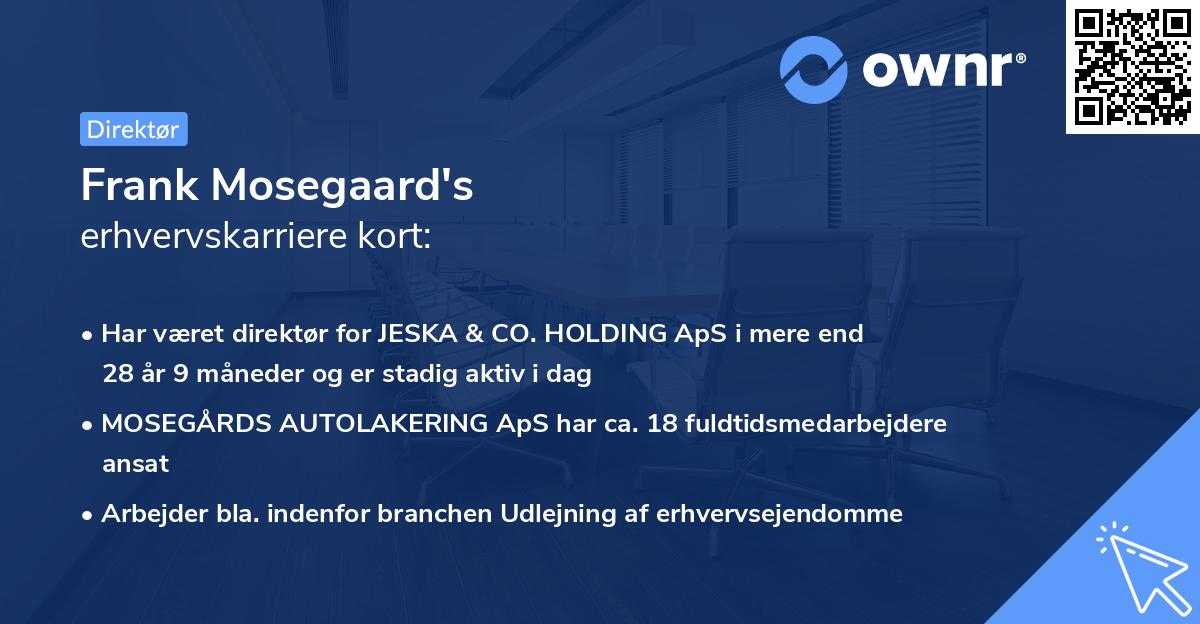 ownr®

Direktør

Frank Mosegaard's
erhvervskarriere kort:

• Har været direktør for JESKA & CO. HOLDING ApS i mere end 28 år 9 måneder og er stadig aktiv i dag
• MOSEGÅRDS AUTOLAKERING ApS har ca. 18 fuldtidsmedarbejdere ansat
• Arbejder bla. indenfor branchen Udlejning af erhvervsejendomme